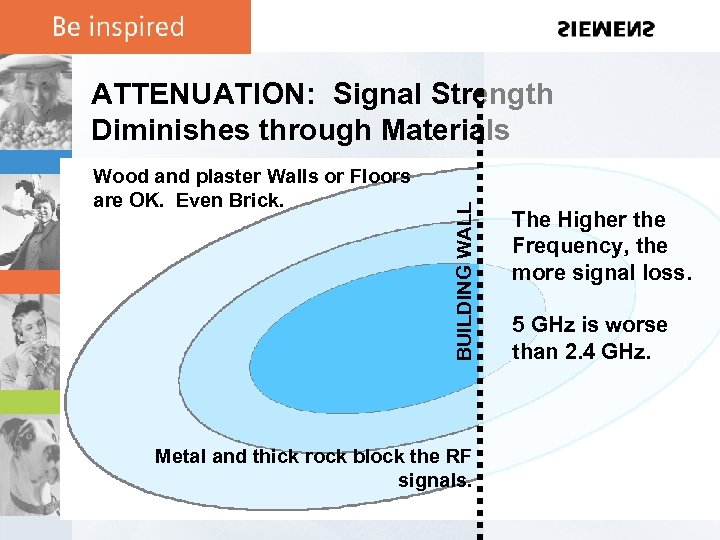 Be inspired

SIEMENS

ATTENUATION: Signal Strength Diminishes through Materials

Wood and plaster Walls or Floors are OK. Even Brick.

BUILDING WALL

The Higher the Frequency, the more signal loss.

5 GHz is worse than 2.4 GHz.

Metal and thick rock block the RF signals.